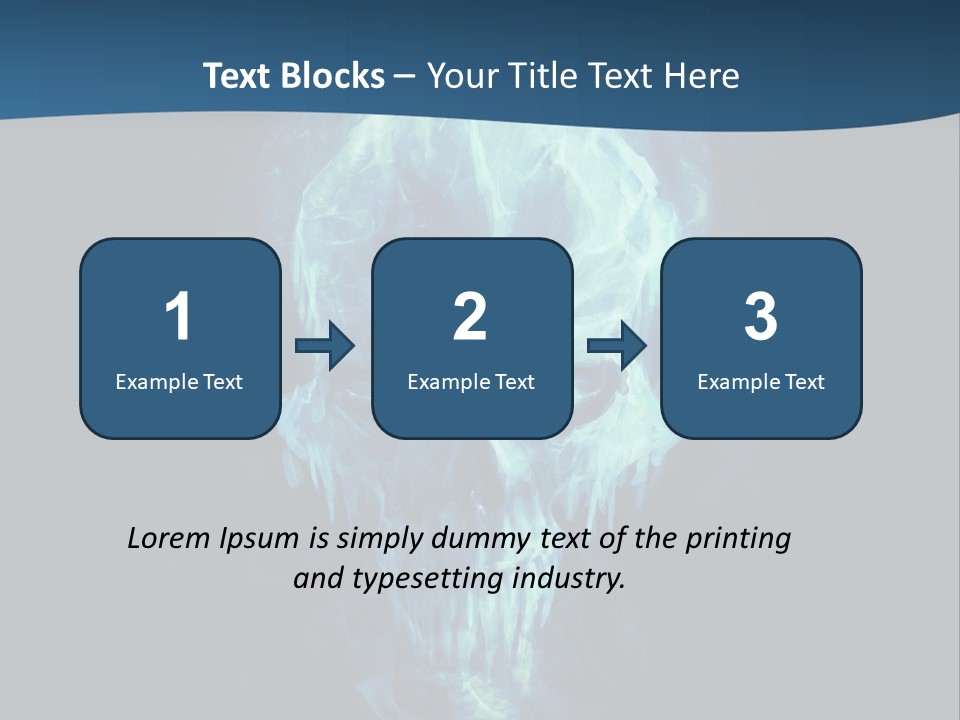 Text Blocks – Your Title Text Here

1
Example Text

2
Example Text

3
Example Text

Lorem Ipsum is simply dummy text of the printing and typesetting industry.